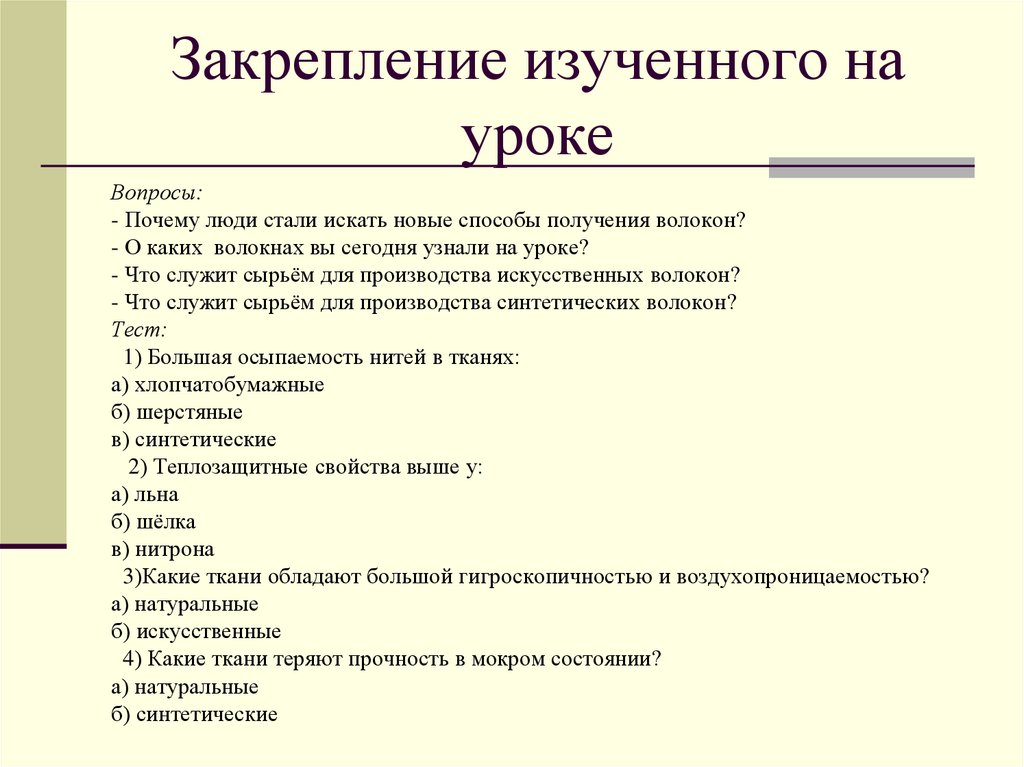 Закрепление изученного на уроке

Вопросы:
- Почему люди стали искать новые способы получения волокон?
- О каких волокнах вы сегодня узнали на уроке?
- Что служит сырьём для производства искусственных волокон?
- Что служит сырьём для производства синтетических волокон?
Тест:
1) Большая осыпаемость нитей в тканях:
а) хлопчатобумажные
б) шерстяные
в) синтетические
2) Теплозащитные свойства выше у:
а) льна
б) шёлка
в) нитрона
3)Какие ткани обладают большой гигроскопичностью и воздухопроницаемостью?
а) натуральные
б) искусственные
4) Какие ткани теряют прочность в мокром состоянии?
а) натуральные
б) синтетические